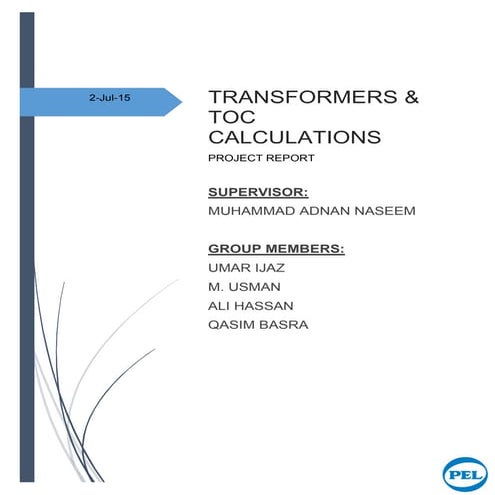 2-Jul-15

TRANSFORMERS & TOC CALCULATIONS
PROJECT REPORT

SUPERVISOR:
MUHAMMAD ADNAN NASEEM

GROUP MEMBERS:
UMAR IJAZ
M. USMAN
ALI HASSAN
QASIM BASRA

PEL